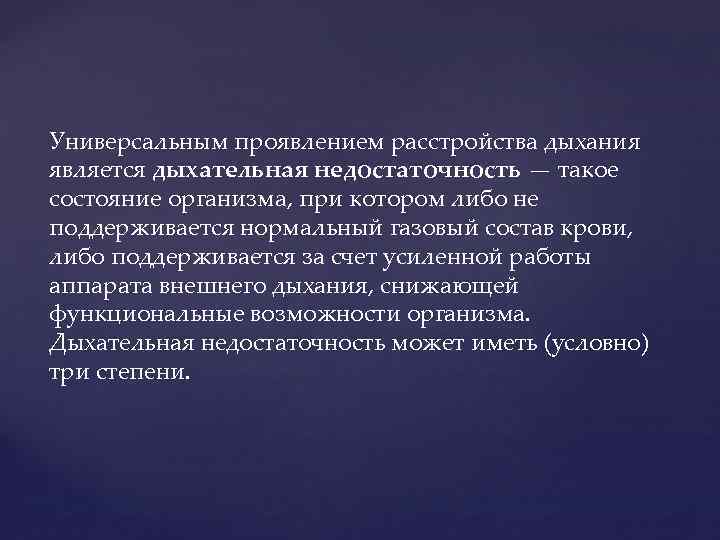 Универсальным проявлением расстройства дыхания является дыхательная недостаточность — такое состояние организма, при котором либо не поддерживается нормальный газовый состав крови, либо поддерживается за счет усиленной работы аппарата внешнего дыхания, снижающей функциональные возможности организма. Дыхательная недостаточность может иметь (условно) три степени.